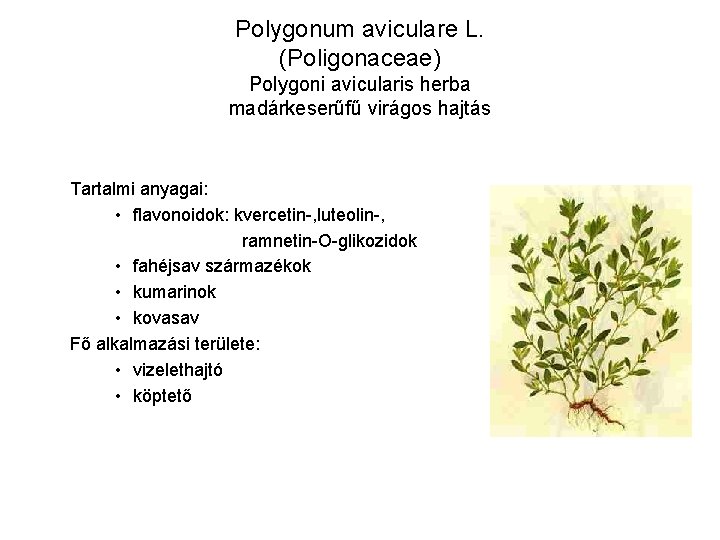 Polygonum aviculare L.
(Poligonaceae)
Polygoni avicularis herba
madárkeserűfű virágos hajtás

Tartalmi anyagai:
• flavonoidok: kvercetin-,luteolin-, ramnetin-O-glikozidok
• fahéjsav származékok
• kumarinok
• kovasav
Fő alkalmazási területe:
• vizelethajtó
• köptető